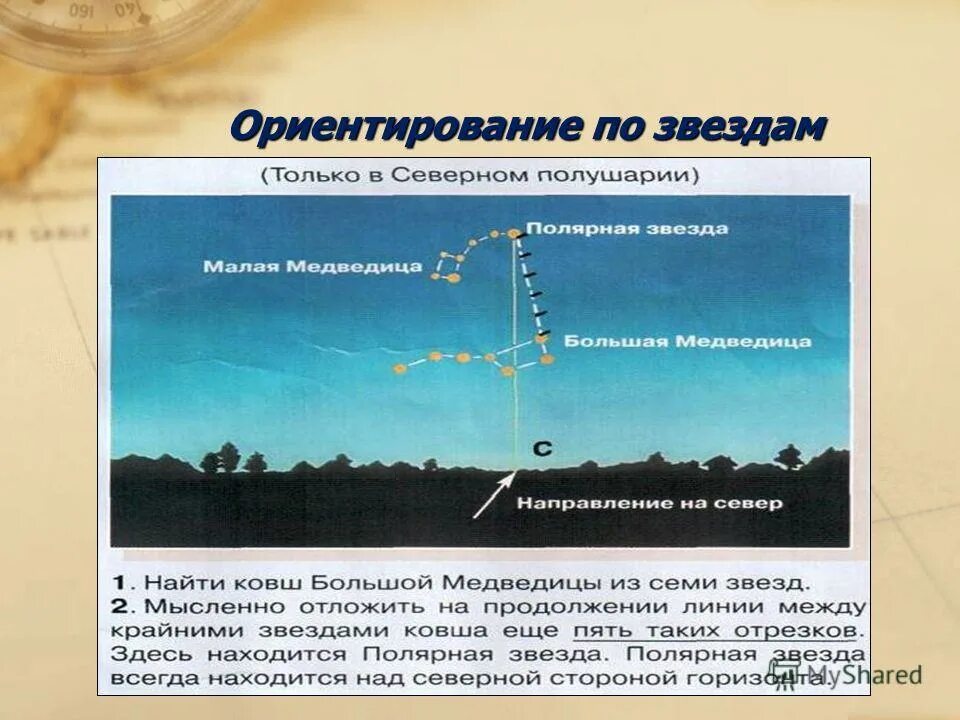 Ориентирование по звездам

(Только в Северном полушарии)

Полярная звезда

Малая Медведица

Большая Медведица

С

Направление на север

1. Найти ковш Большой Медведицы из семи звезд.
2. Мысленно отложить на продолжении линии между крайними звездами ковша еще пять таких отрезков. Здесь находится Полярная звезда. Полярная звезда всегда находится над северной стороной горизонта.

MyShared